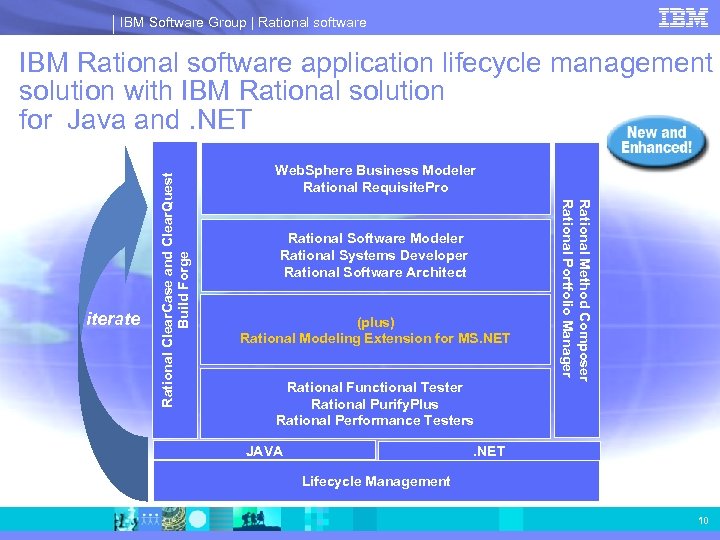 IBM Software Group | Rational software

IBM

IBM Rational software application lifecycle management solution with IBM Rational solution for Java and .NET

New and Enhanced!

iterate

Rational ClearCase and ClearQuest
Build Forge

WebSphere Business Modeler
Rational RequisitePro

Rational Software Modeler
Rational Systems Developer
Rational Software Architect

(plus)
Rational Modeling Extension for MS.NET

Rational Functional Tester
Rational PurifyPlus
Rational Performance Testers

Rational Method Composer
Rational Portfolio Manager

JAVA

.NET

Lifecycle Management

10